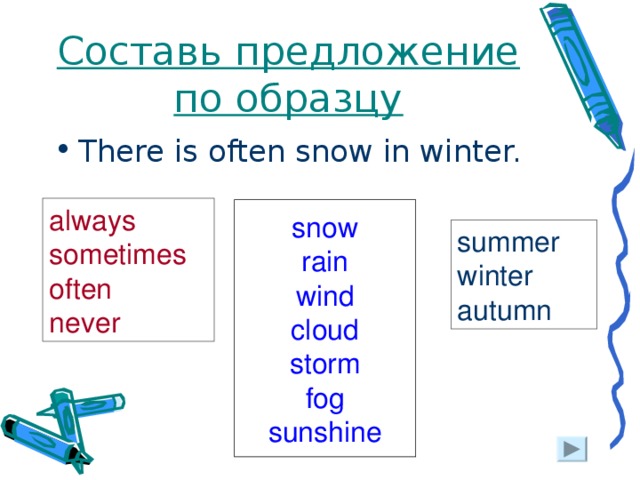 Составь предложение по образцу

• There is often snow in winter.

always
sometimes
often
never

snow
rain
wind
cloud
storm
fog
sunshine

summer
winter
autumn